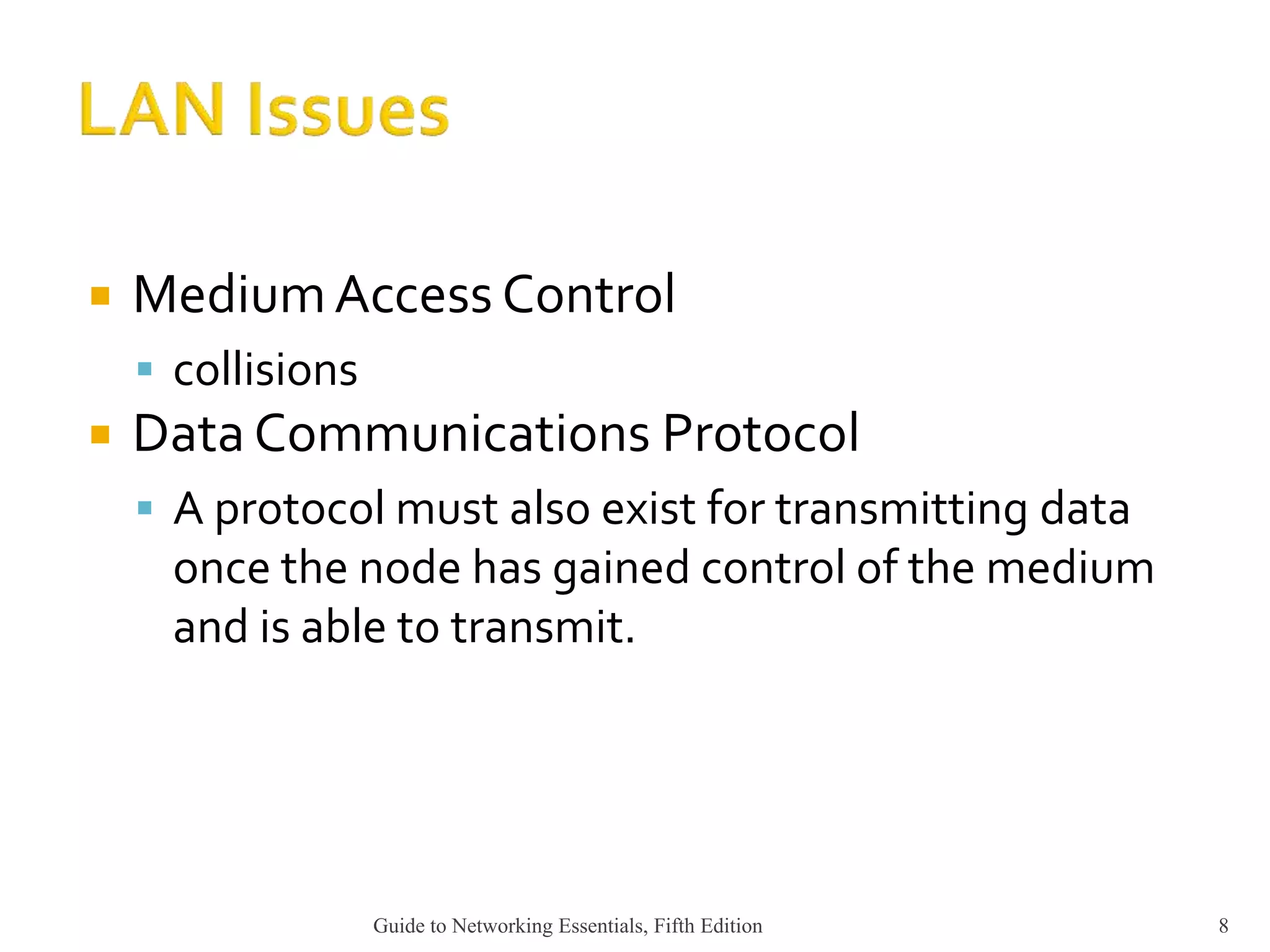 LAN Issues

Medium Access Control

collisions

Data Communications Protocol

A protocol must also exist for transmitting data once the node has gained control of the medium and is able to transmit.

Guide to Networking Essentials, Fifth Edition

8